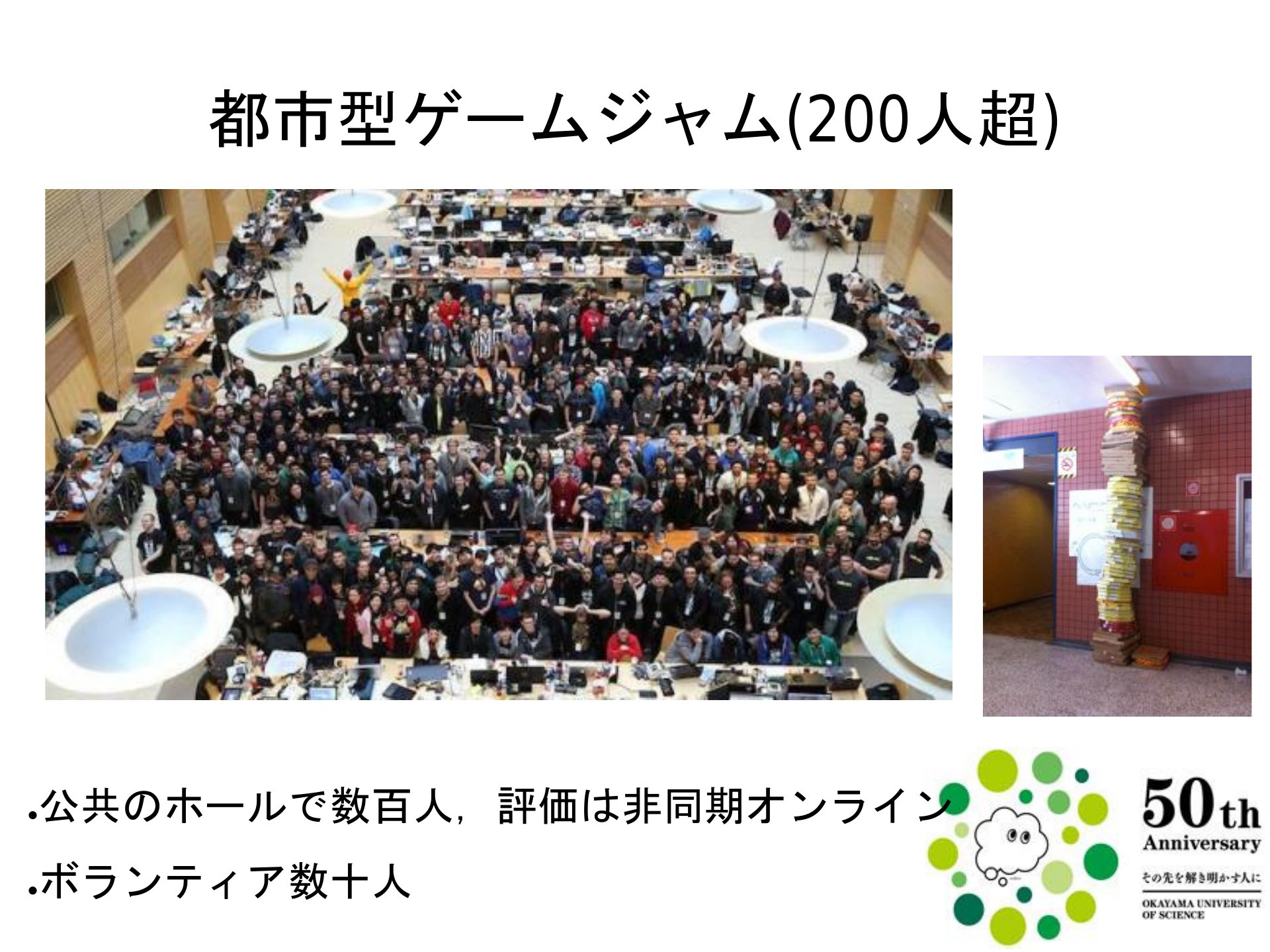 都市型ゲームジャム(200人超)

•公共のホールで数百人，評価は非同期オンライン

•ボランティア数十人

50th Anniversary

その先を解き明かす人に

OKAYAMA UNIVERSITY OF SCIENCE